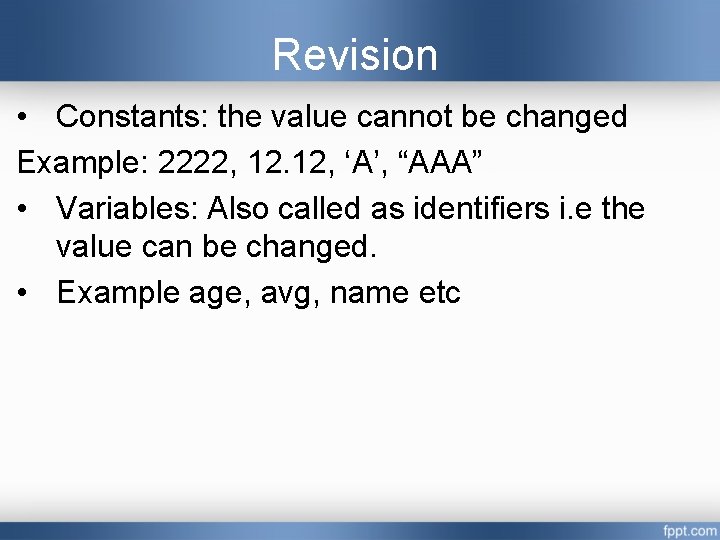 Revision

• Constants: the value cannot be changed

Example: 2222, 12.12, ‘A’, “AAA”

• Variables: Also called as identifiers i.e the value can be changed.

• Example age, avg, name etc

fppt.com